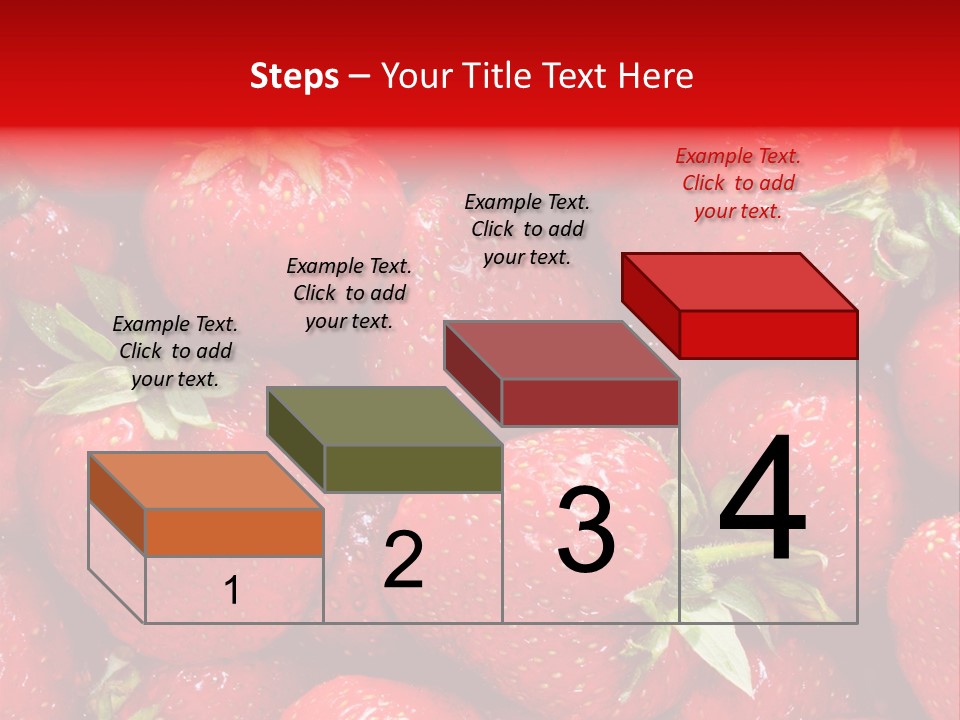 Steps – Your Title Text Here

Example Text. Click to add your text.

Example Text. Click to add your text.

Example Text. Click to add your text.

Example Text. Click to add your text.

1

2

3

4